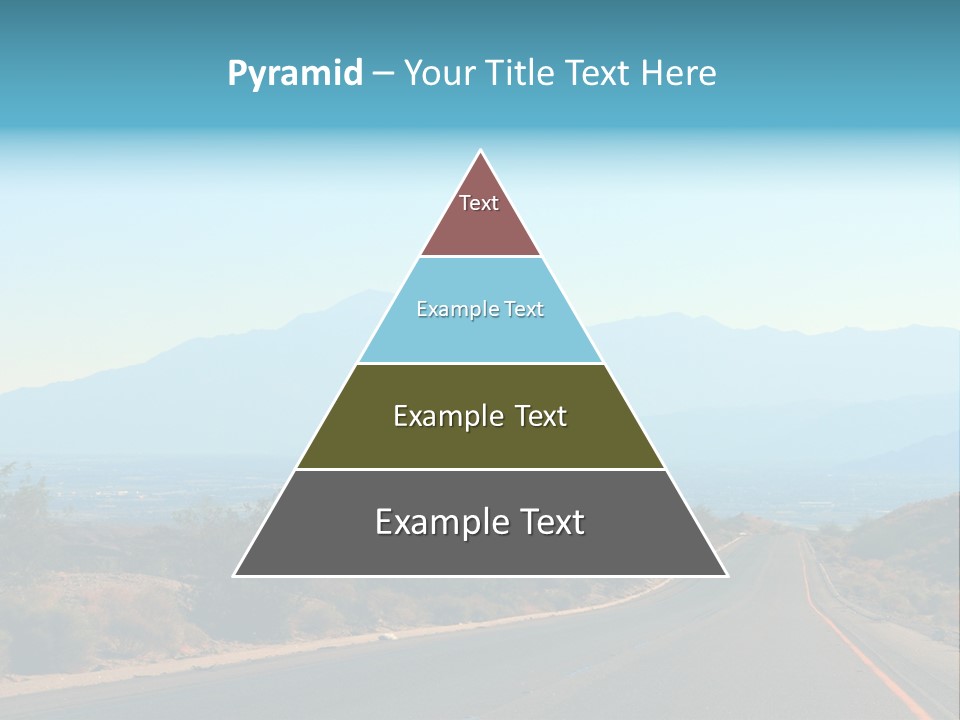 Pyramid – Your Title Text Here

Text

Example Text

Example Text

Example Text